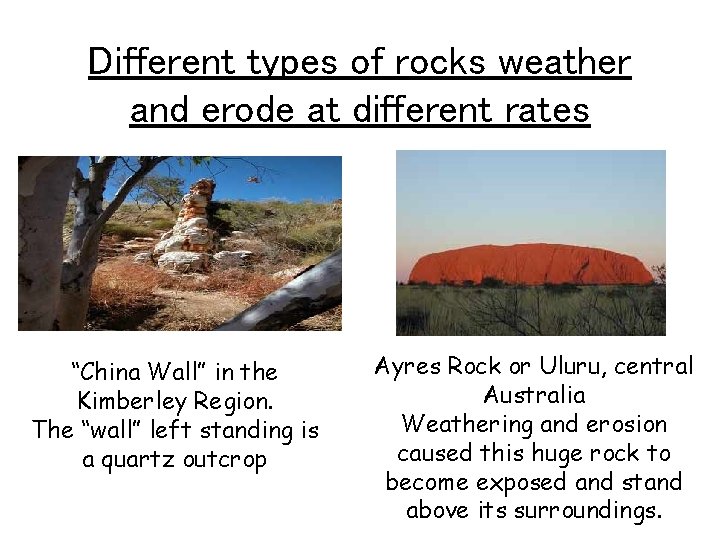 Different types of rocks weather and erode at different rates

“China Wall” in the Kimberley Region.
The “wall” left standing is a quartz outcrop

Ayres Rock or Uluru, central Australia
Weathering and erosion caused this huge rock to become exposed and stand above its surroundings.